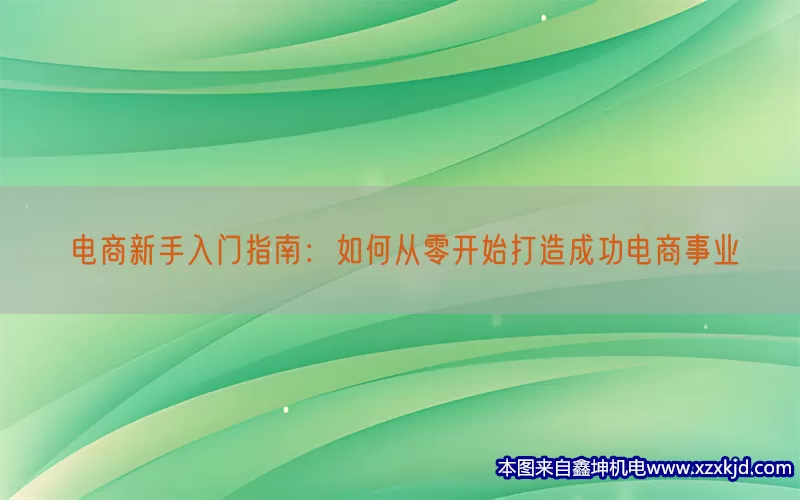 电商新手入门指南：如何从零开始打造成功电商事业

本图来自鑫坤机电www.xzxkjd.com